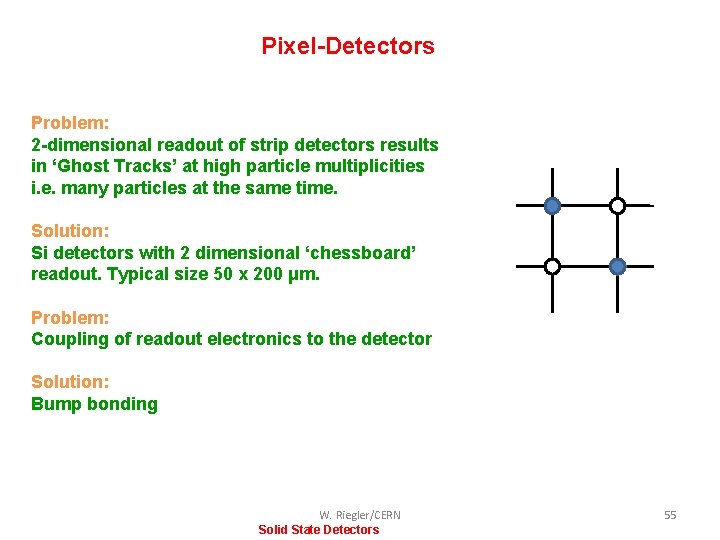 Pixel-Detectors

Problem:
2-dimensional readout of strip detectors results in ‘Ghost Tracks’ at high particle multiplicities i.e. many particles at the same time.

Solution:
Si detectors with 2 dimensional ‘chessboard’ readout. Typical size 50 x 200 μm.

Problem:
Coupling of readout electronics to the detector

Solution:
Bump bonding

W. Riegler/CERN

55

Solid State Detectors